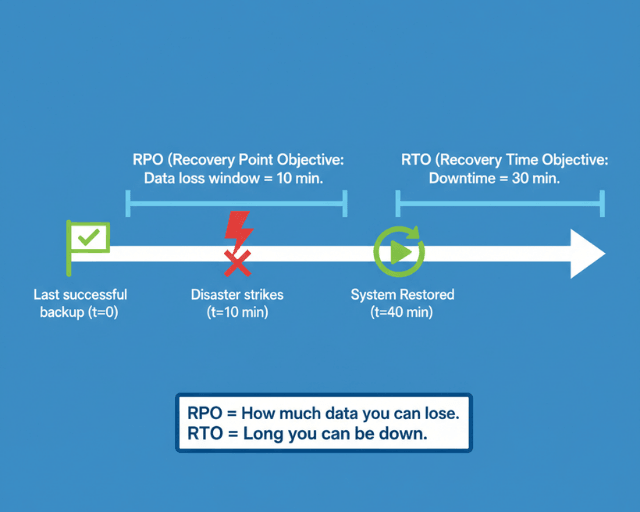 RPO (Recovery Point Objective:
Data loss window = 10 min.

RTO (Recovery Time Objective:
Downtime = 30 min.

Last successful backup (t=0)

Disaster strikes (t=10 min)

System Restored (t=40 min)

RPO = How much data you can lose.
RTO = Long you can be down.